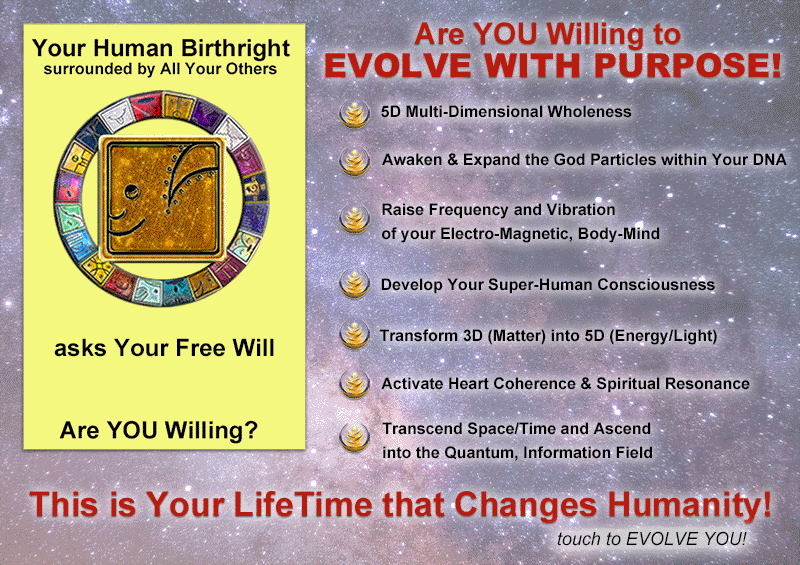 Your Human Birthright
surrounded by All Your Others

asks Your Free Will

Are YOU Willing?

Are YOU Willing to
EVOLVE WITH PURPOSE!

5D Multi-Dimensional Wholeness

Awaken & Expand the God Particles within Your DNA

Raise Frequency and Vibration of your Electro-Magnetic, Body-Mind

Develop Your Super-Human Consciousness

Transform 3D (Matter) into 5D (Energy/Light)

Activate Heart Coherence & Spiritual Resonance

Transcend Space/Time and Ascend into the Quantum, Information Field

This is Your LifeTime that Changes Humanity!

touch to EVOLVE YOU!